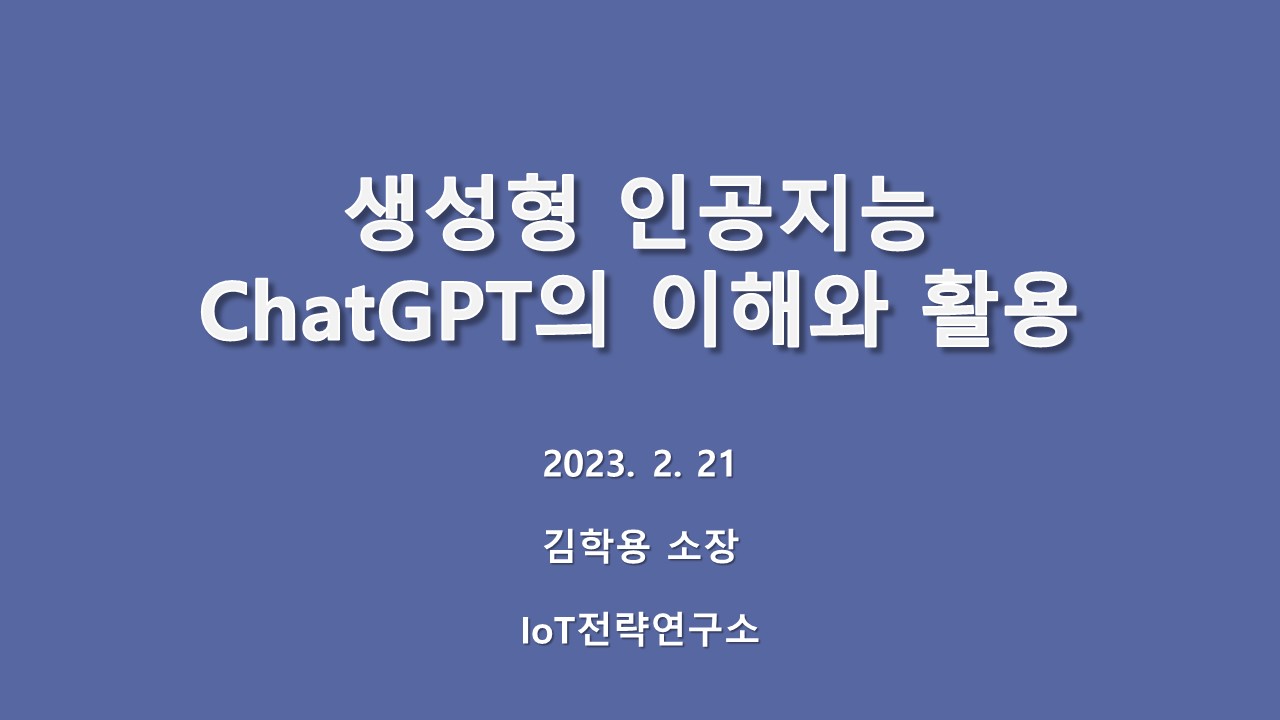 생성형 인공지능
ChatGPT의 이해와 활용

2023. 2. 21

김학용 소장

IoT전략연구소